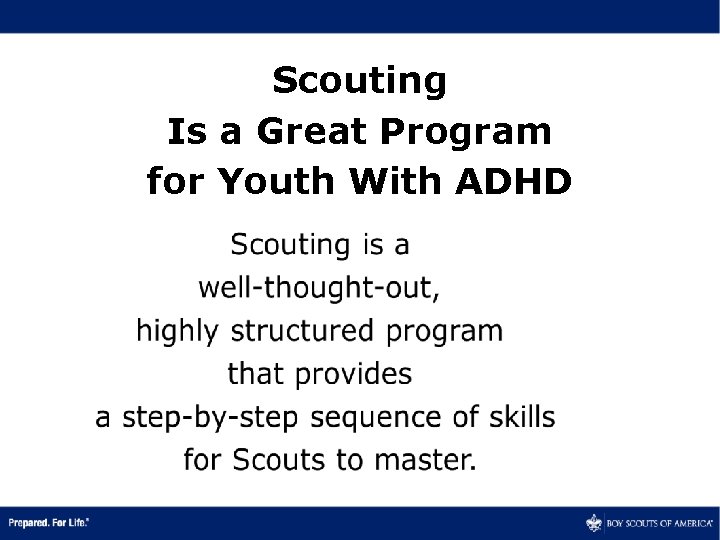 Scouting
Is a Great Program
for Youth With ADHD

Scouting is a
well-thought-out,
highly structured program
that provides
a step-by-step sequence of skills
for Scouts to master.

Prepared. For Life.®

BOY SCOUTS OF AMERICA®